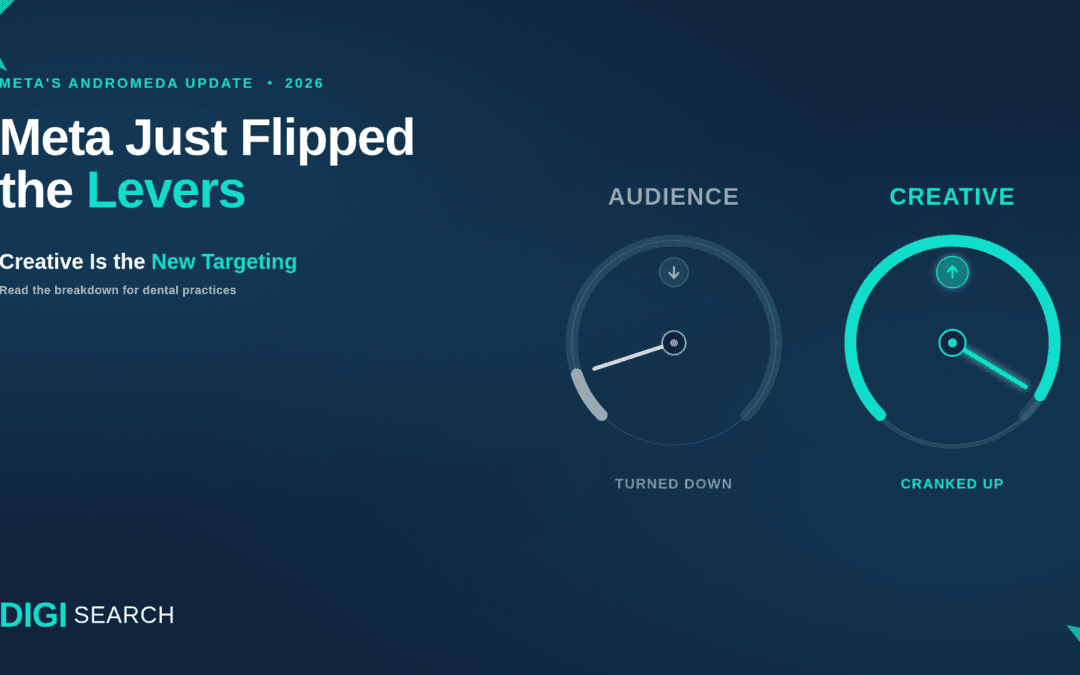 META'S ANDROMEDA UPDATE • 2026

Meta Just Flipped the Levers

Creative Is the New Targeting

Read the breakdown for dental practices

AUDIENCE

TURNED DOWN

CREATIVE

CRANKED UP

DIGI SEARCH